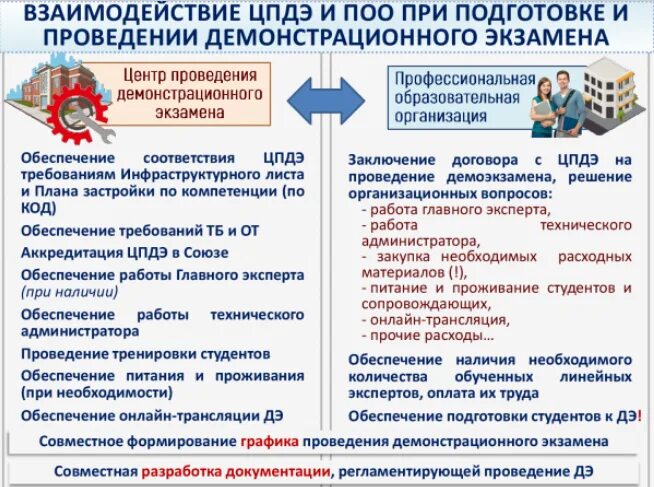 ВЗАИМОДЕЙСТВИЕ ЦПДЭ И ПОО ПРИ ПОДГОТОВКЕ И ПРОВЕДЕНИИ ДЕМОНСТРАЦИОННОГО ЭКЗАМЕНА

Центр проведения демонстрационного экзамена

Обеспечение соответствия ЦПДЭ требованиям Инфраструктурного листа и Плана застройки по компетенции (по КОД)

Обеспечение требований ТБ и ОТ

Аккредитация ЦПДЭ в Союзе

Обеспечение работы Главного эксперта (при наличии)

Обеспечение работы технического администратора

Проведение тренировки студентов

Обеспечение питания и проживания (при необходимости)

Обеспечение онлайн-трансляции ДЭ

Профессиональная образовательная организация

Заключение договора с ЦПДЭ на проведение демоэкзамена, решение организационных вопросов:
- работа главного эксперта,
- работа технического администратора,
- закупка необходимых расходных материалов (!),
- питание и проживание студентов и сопровождающих,
- онлайн-трансляция,
- прочие расходы…

Обеспечение наличия необходимого количества обученных линейных экспертов, оплата их труда

Обеспечение подготовки студентов к ДЭ!

Совместное формирование графика проведения демонстрационного экзамена

Совместная разработка документации, регламентирующей проведение ДЭ